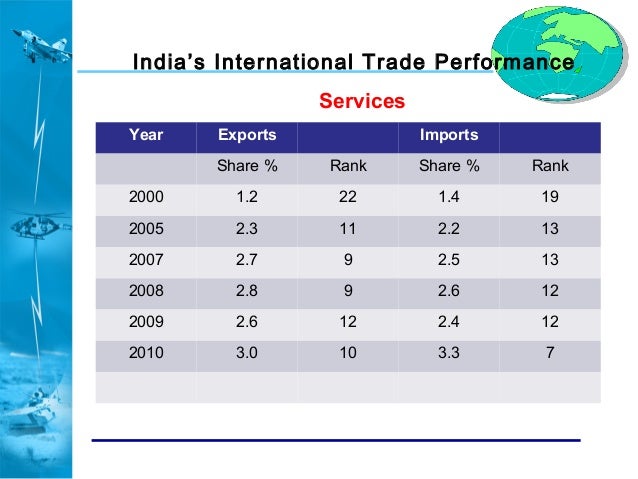 India's International Trade Performance

Services

| Year | Exports | | Imports | |
|---|---|---|---|---|
| | Share % | Rank | Share % | Rank |
| 2000 | 1.2 | 22 | 1.4 | 19 |
| 2005 | 2.3 | 11 | 2.2 | 13 |
| 2007 | 2.7 | 9 | 2.5 | 13 |
| 2008 | 2.8 | 9 | 2.6 | 12 |
| 2009 | 2.6 | 12 | 2.4 | 12 |
| 2010 | 3.0 | 10 | 3.3 | 7 |
| | | | | |